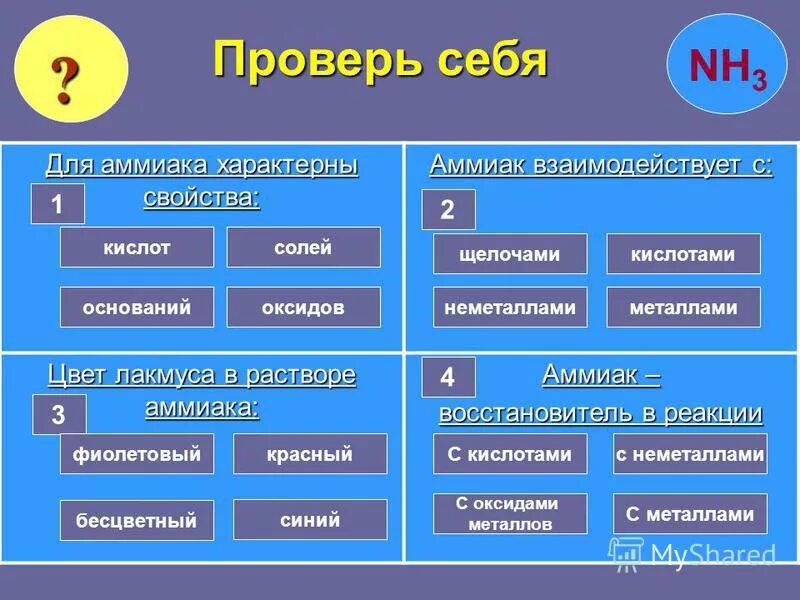 ?

Проверь себя

$NH_3$

Для аммиака характерны свойства:

1

кислот

солей

оснований

оксидов

Аммиак взаимодействует с:

2

щелочами

кислотами

неметаллами

металлами

Цвет лакмуса в растворе аммиака:

3

фиолетовый

красный

бесцветный

синий

4

Аммиак – восстановитель в реакции

С кислотами

с неметаллами

С оксидами металлов

С металлами

MyShared